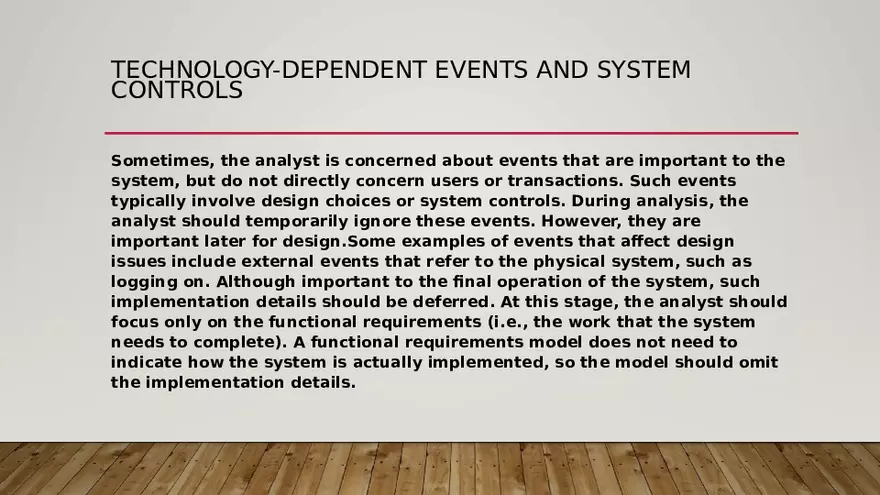 TECHNOLOGY-DEPENDENT EVENTS AND SYSTEM CONTROLS

Sometimes, the analyst is concerned about events that are important to the system, but do not directly concern users or transactions. Such events typically involve design choices or system controls. During analysis, the analyst should temporarily ignore these events. However, they are important later for design.Some examples of events that affect design issues include external events that refer to the physical system, such as logging on. Although important to the final operation of the system, such implementation details should be deferred. At this stage, the analyst should focus only on the functional requirements (i.e., the work that the system needs to complete). A functional requirements model does not need to indicate how the system is actually implemented, so the model should omit the implementation details.